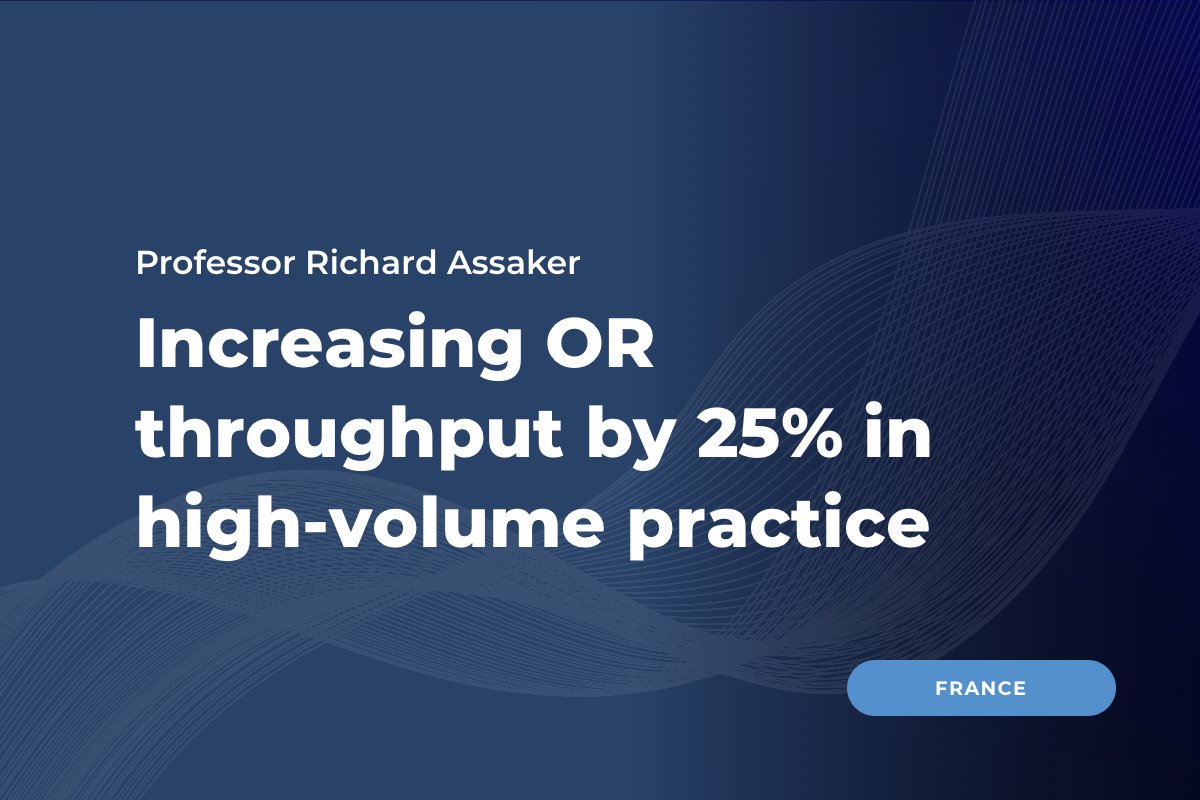 Professor Richard Assaker

Increasing OR throughput by 25% in high-volume practice

FRANCE